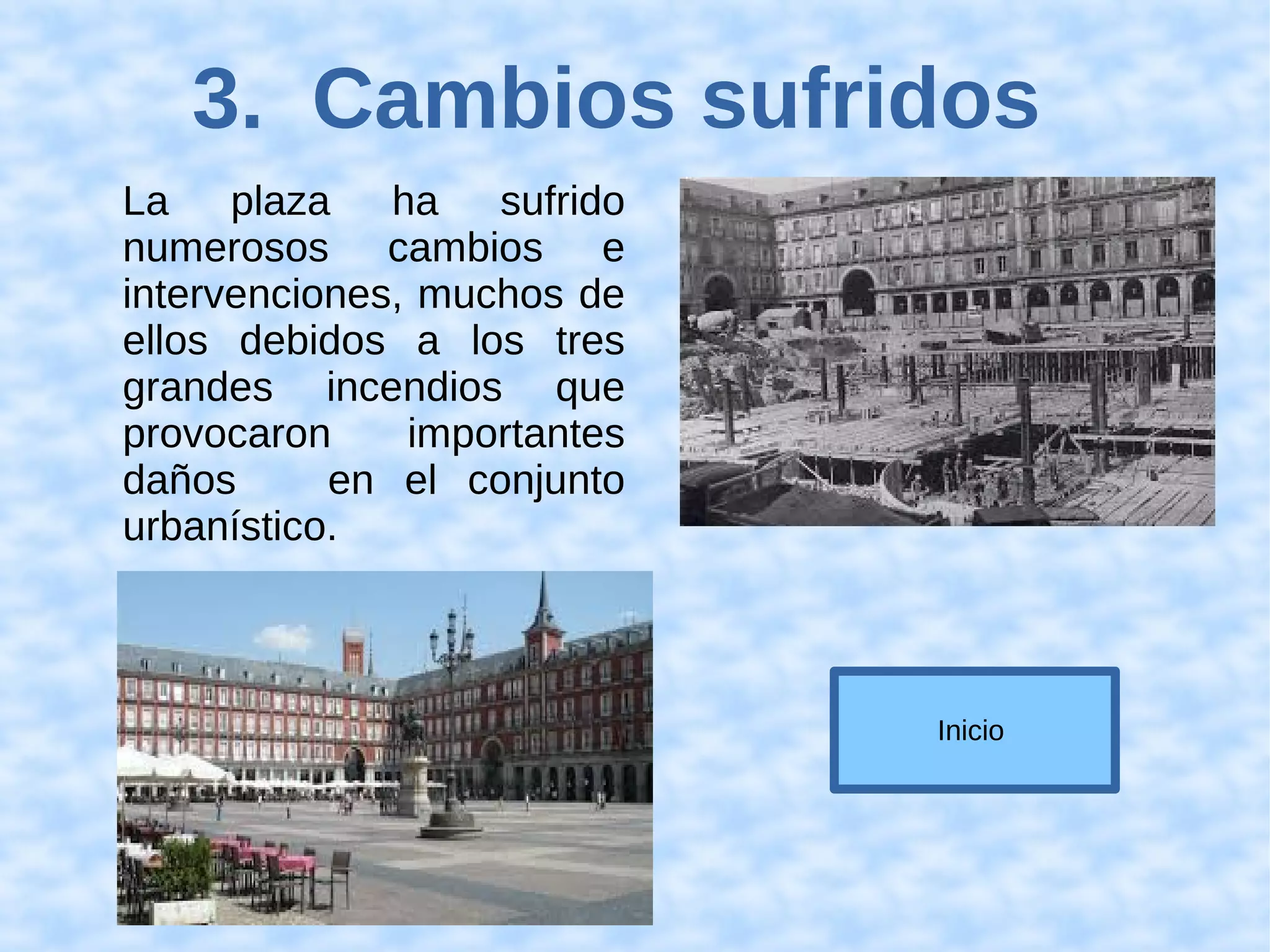 3. Cambios sufridos

La plaza ha sufrido numerosos cambios e intervenciones, muchos de ellos debidos a los tres grandes incendios que provocaron importantes daños en el conjunto urbanístico.

Inicio